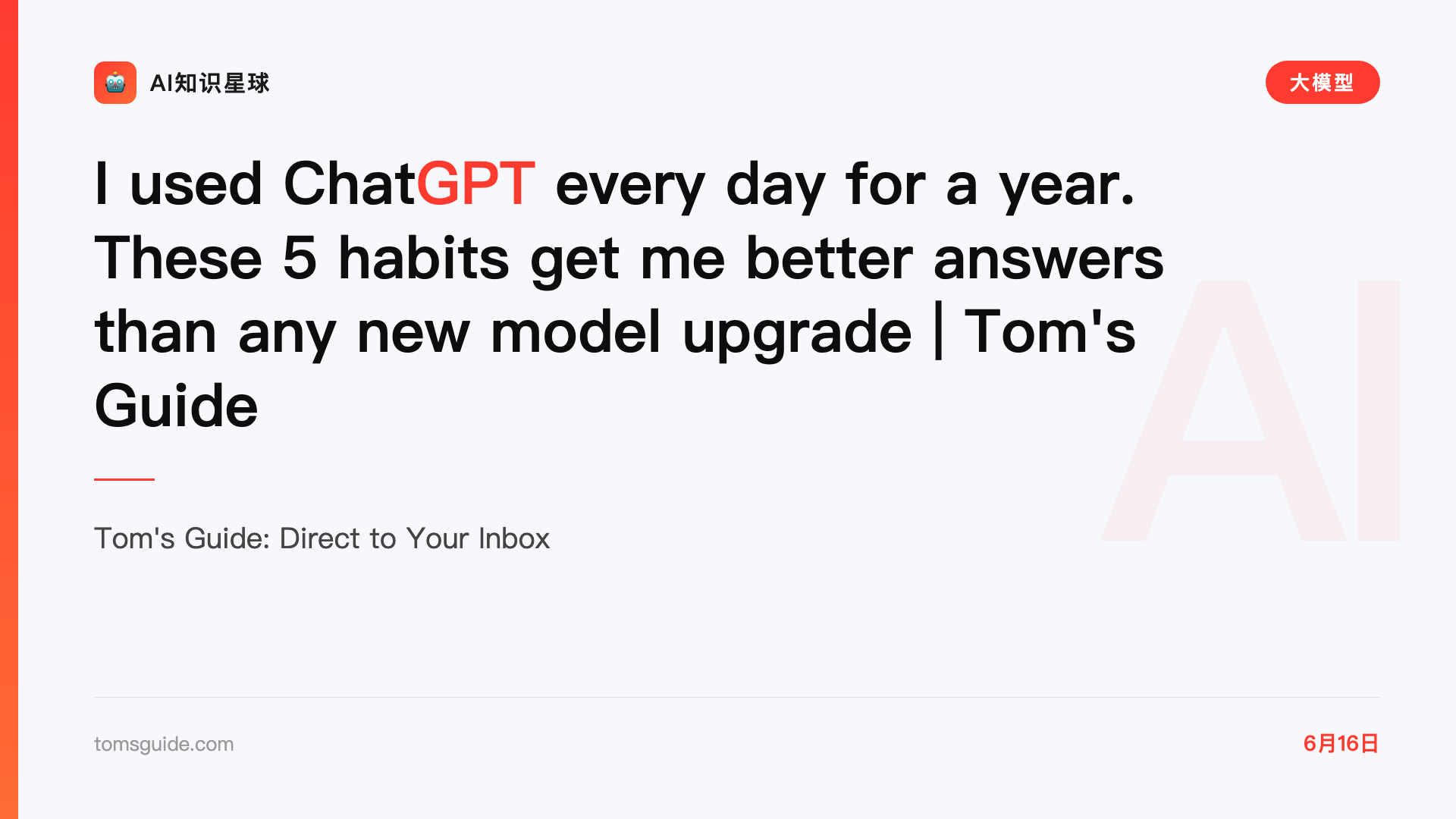 AI知识星球

大模型

I used ChatGPT every day for a year. These 5 habits get me better answers than any new model upgrade | Tom's Guide

AI

Tom's Guide: Direct to Your Inbox

tomsguide.com

6月16日